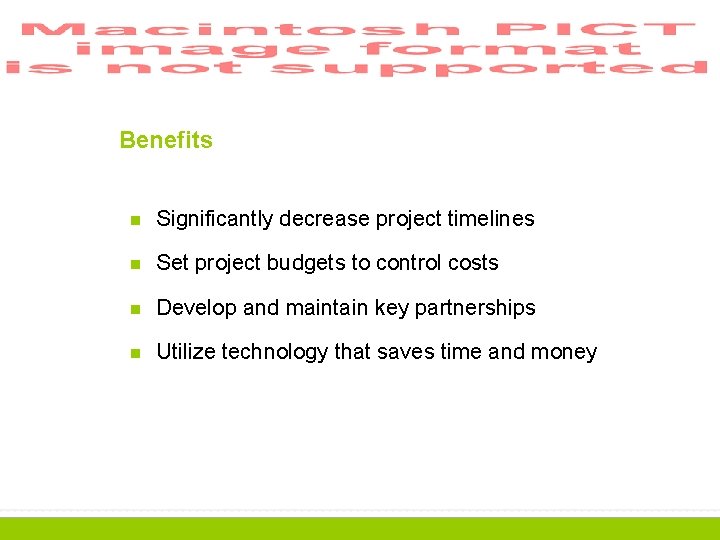 Macintosh PICT image format is not supported

Benefits

- Significantly decrease project timelines
- Set project budgets to control costs
- Develop and maintain key partnerships
- Utilize technology that saves time and money